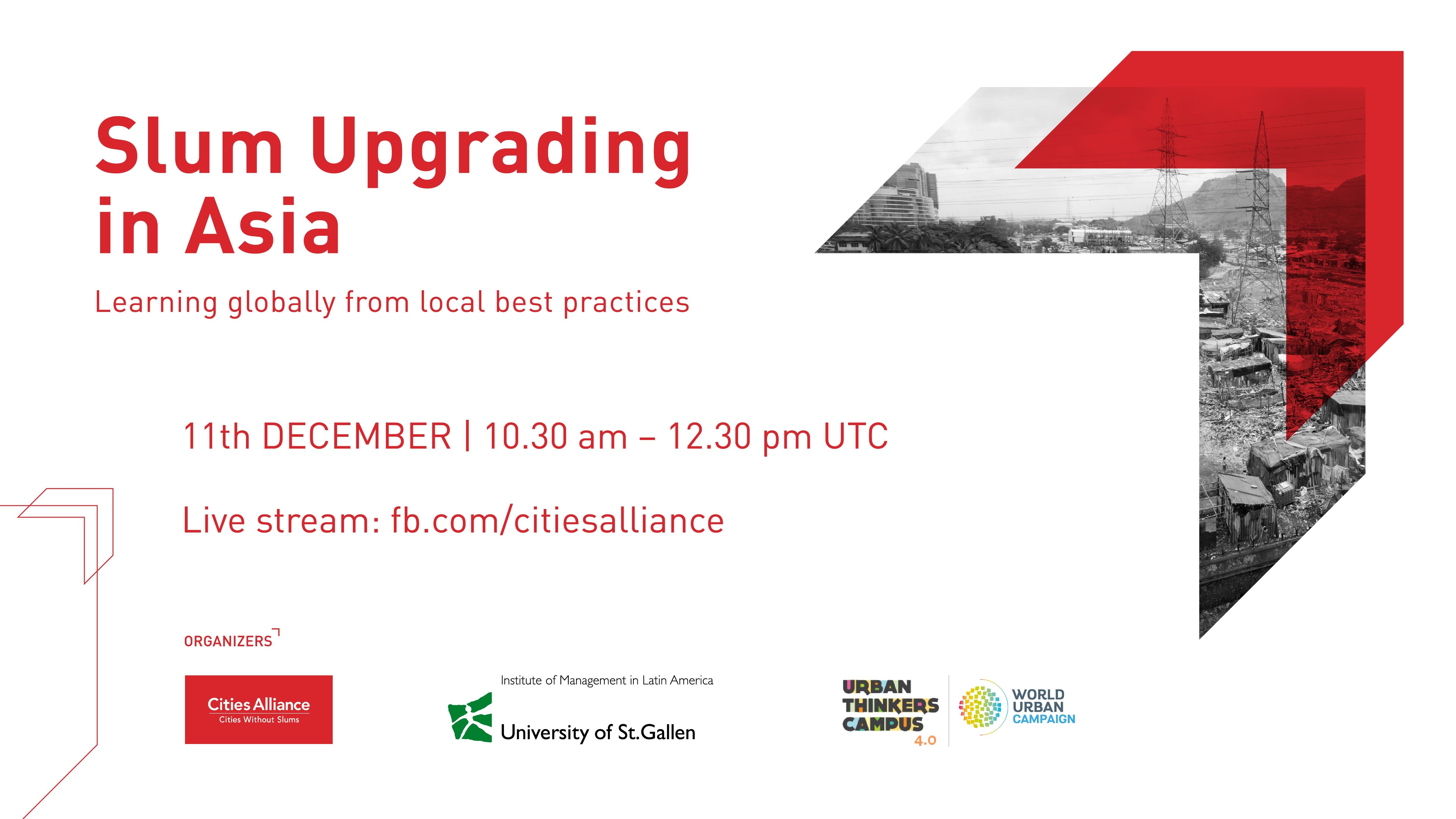 Slum Upgrading in Asia

Learning globally from local best practices

11th DECEMBER | 10.30 am – 12.30 pm UTC

Live stream: fb.com/citiesalliance

ORGANIZERS

Cities Alliance
Cities Without Slums

Institute of Management in Latin America
University of St.Gallen

URBAN THINKERS CAMPUS 4.0

WORLD URBAN CAMPAIGN